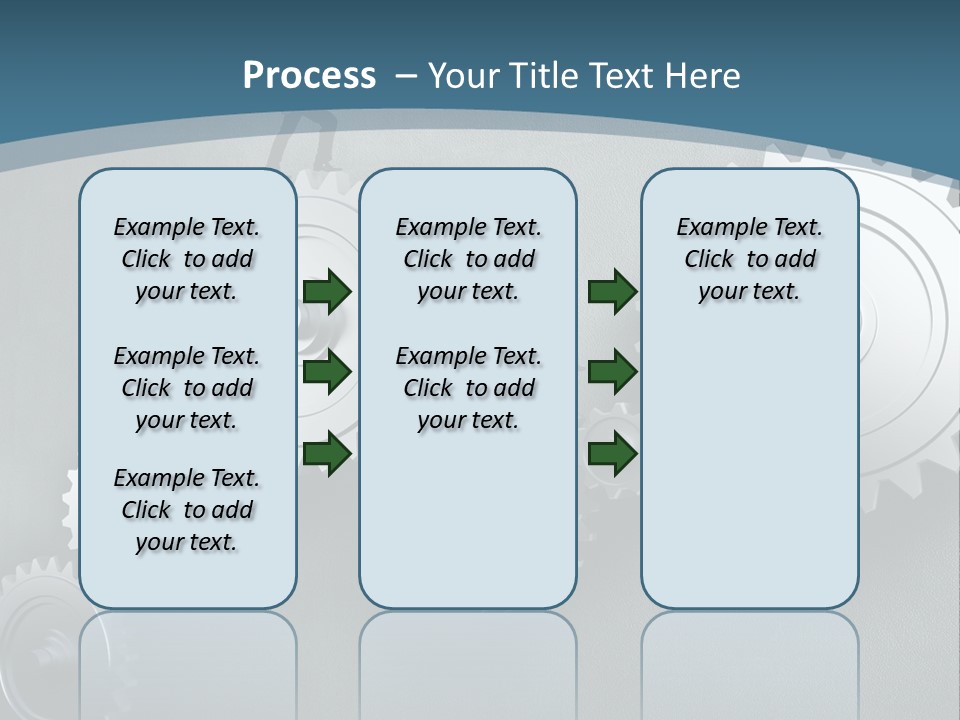 Process – Your Title Text Here

Example Text. Click to add your text.

Example Text. Click to add your text.

Example Text. Click to add your text.

Example Text. Click to add your text.

Example Text. Click to add your text.

Example Text. Click to add your text.